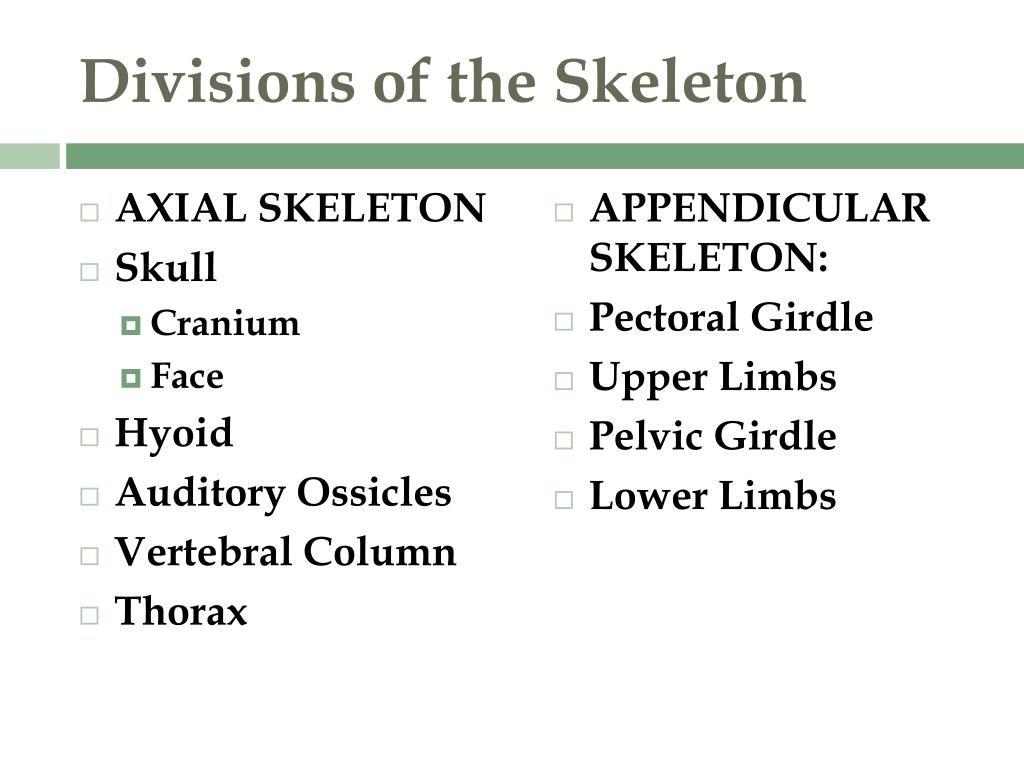 Divisions of the Skeleton

AXIAL SKELETON
Skull
Cranium
Face
Hyoid
Auditory Ossicles
Vertebral Column
Thorax

APPENDICULAR SKELETON:
Pectoral Girdle
Upper Limbs
Pelvic Girdle
Lower Limbs